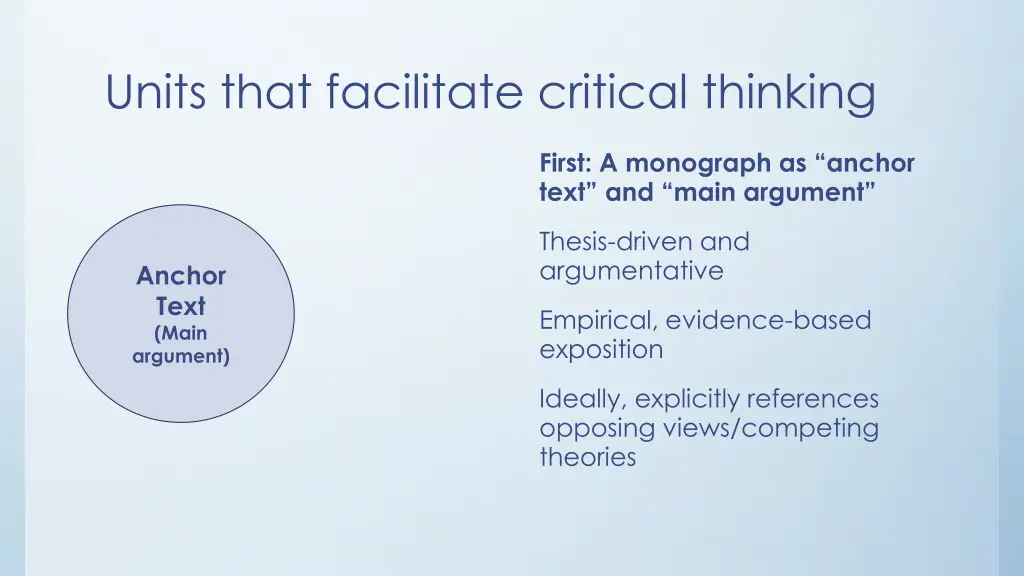 Units that facilitate critical thinking

Anchor Text (Main argument)

First: A monograph as “anchor text” and “main argument”

Thesis-driven and argumentative

Empirical, evidence-based exposition

Ideally, explicitly references opposing views/competing theories